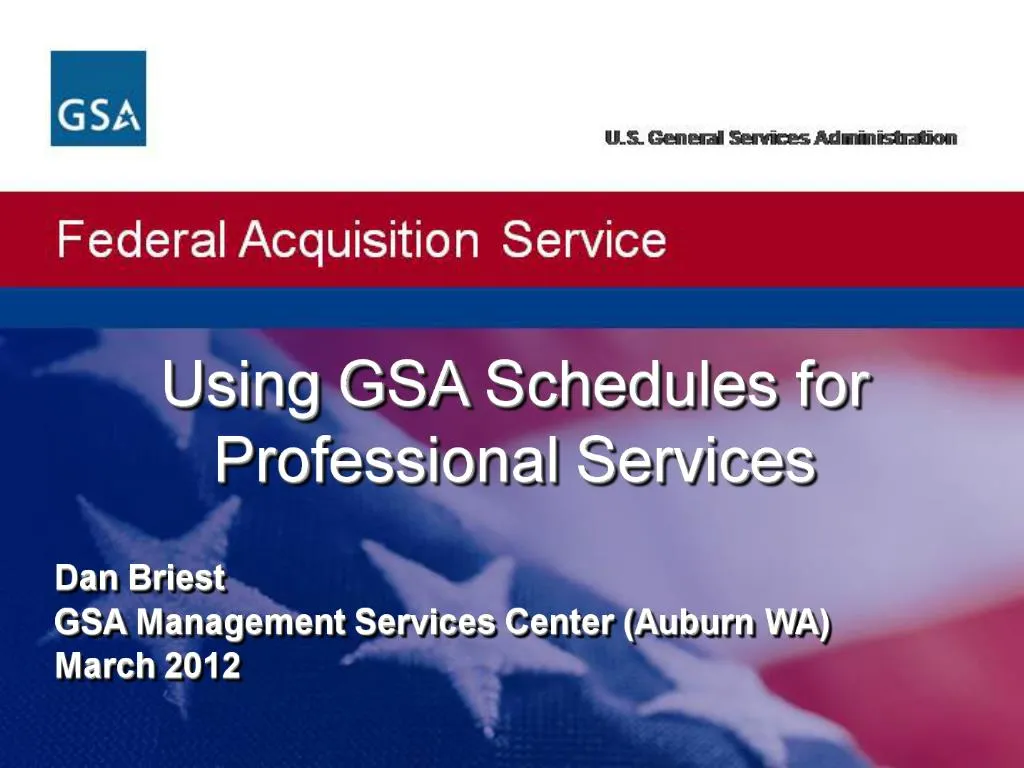 GSA

U.S. General Services Administration

Federal Acquisition Service

Using GSA Schedules for Professional Services

Dan Briest
GSA Management Services Center (Auburn WA)
March 2012